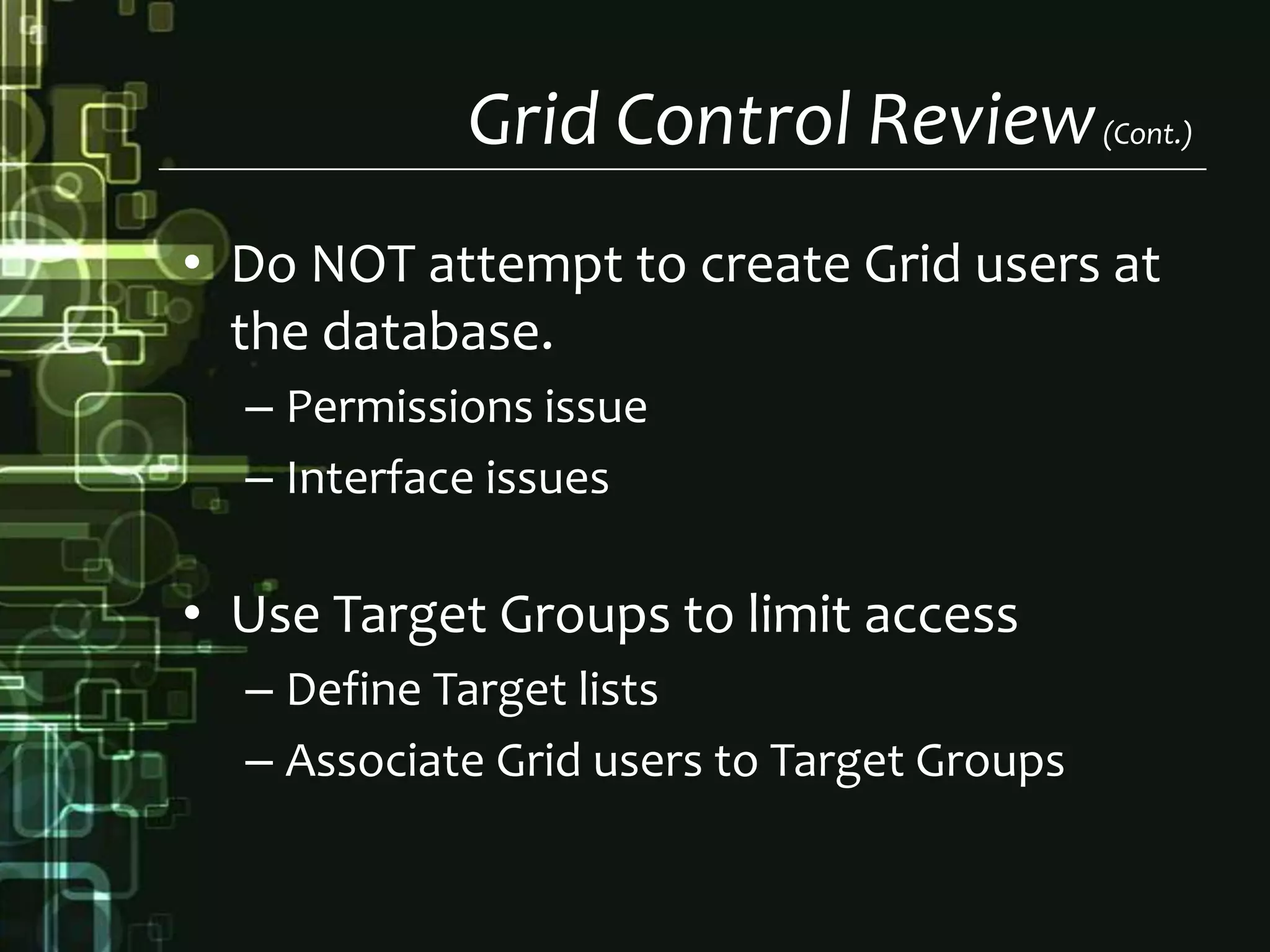 Grid Control Review (Cont.)

• Do NOT attempt to create Grid users at the database.
– Permissions issue
– Interface issues

• Use Target Groups to limit access
– Define Target lists
– Associate Grid users to Target Groups